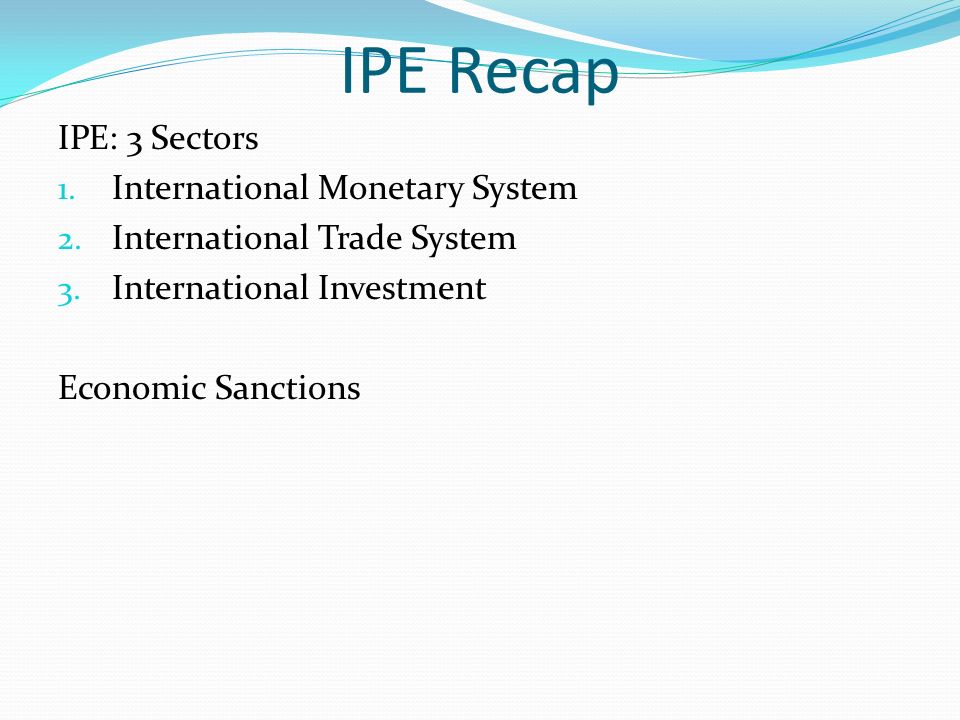 IPE Recap

IPE: 3 Sectors

1. International Monetary System
2. International Trade System
3. International Investment

Economic Sanctions